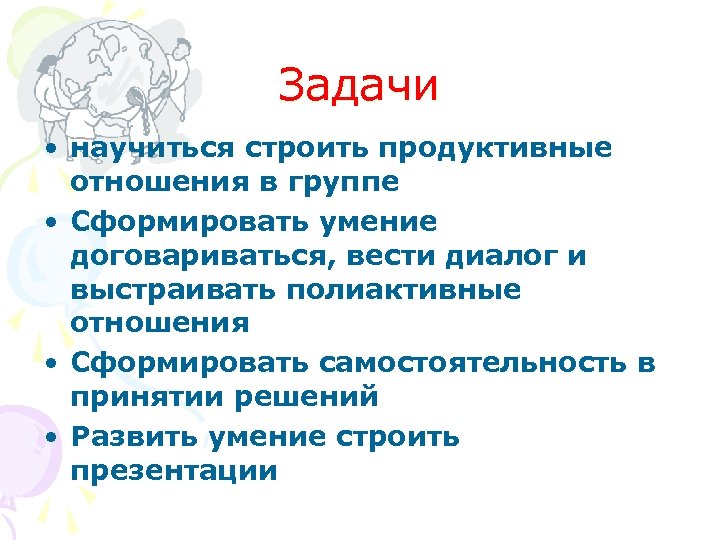 Задачи

• научиться строить продуктивные отношения в группе
• Сформировать умение договариваться, вести диалог и выстраивать полиактивные отношения
• Сформировать самостоятельность в принятии решений
• Развить умение строить презентации